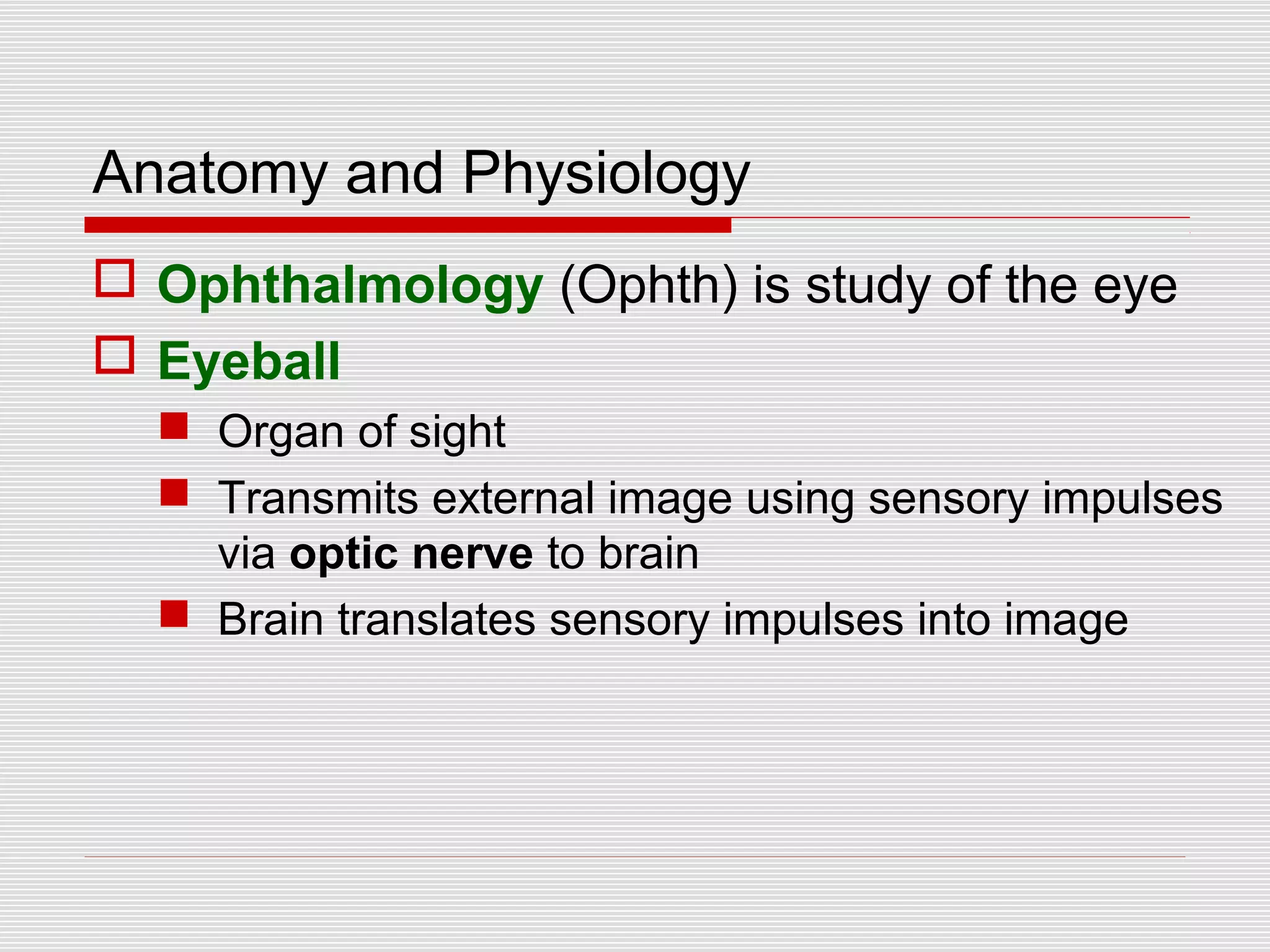 Anatomy and Physiology

Ophthalmology (Ophth) is study of the eye

Eyeball

Organ of sight

Transmits external image using sensory impulses via optic nerve to brain

Brain translates sensory impulses into image